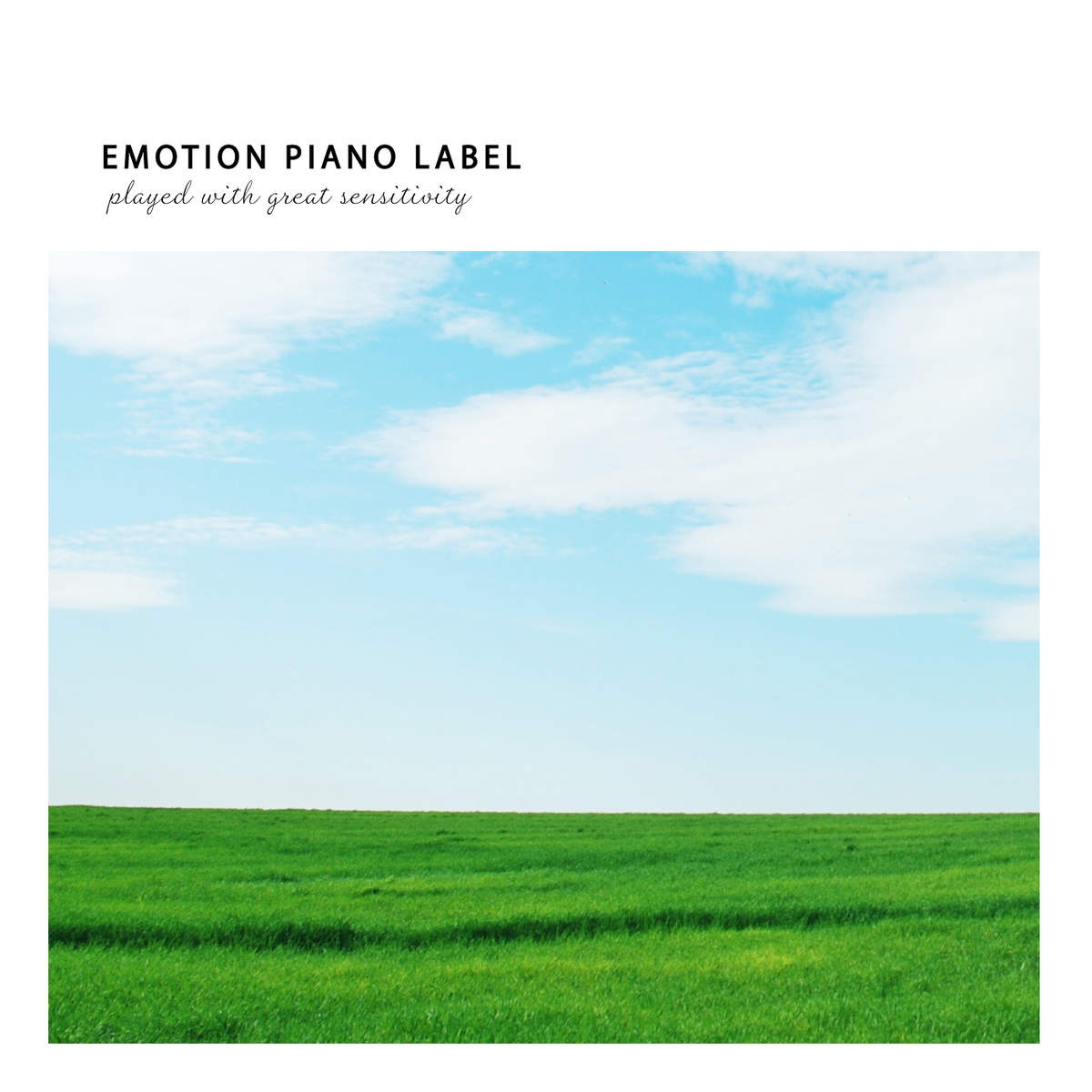 EMOTION PIANO LABEL
played with great sensitivity